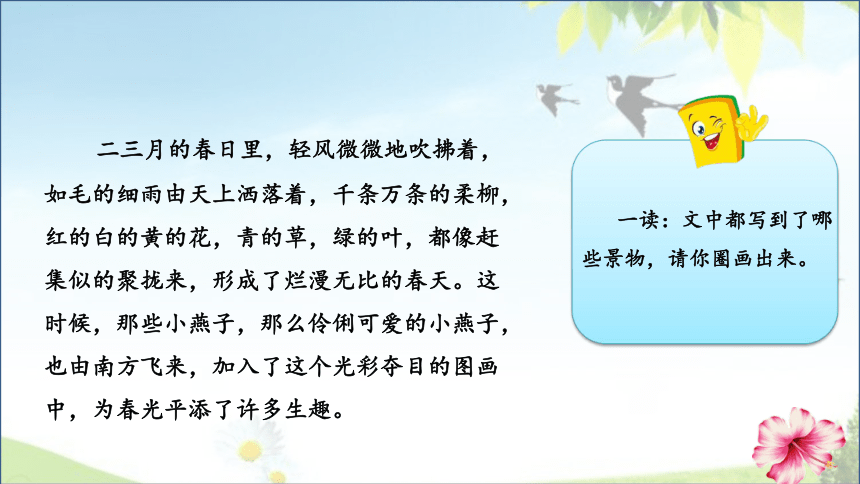 二三月的春日里，轻风微微地吹拂着，如毛的细雨由天上洒落着，千条万条的柔柳，红的白的黄的花，青的草，绿的叶，都像赶集似的聚拢来，形成了烂漫无比的春天。这时候，那些小燕子，那么伶俐可爱的小燕子，也由南方飞来，加入了这个光彩夺目的图画中，为春光平添了许多生趣。

一读：文中都写到了哪些景物，请你圈画出来。